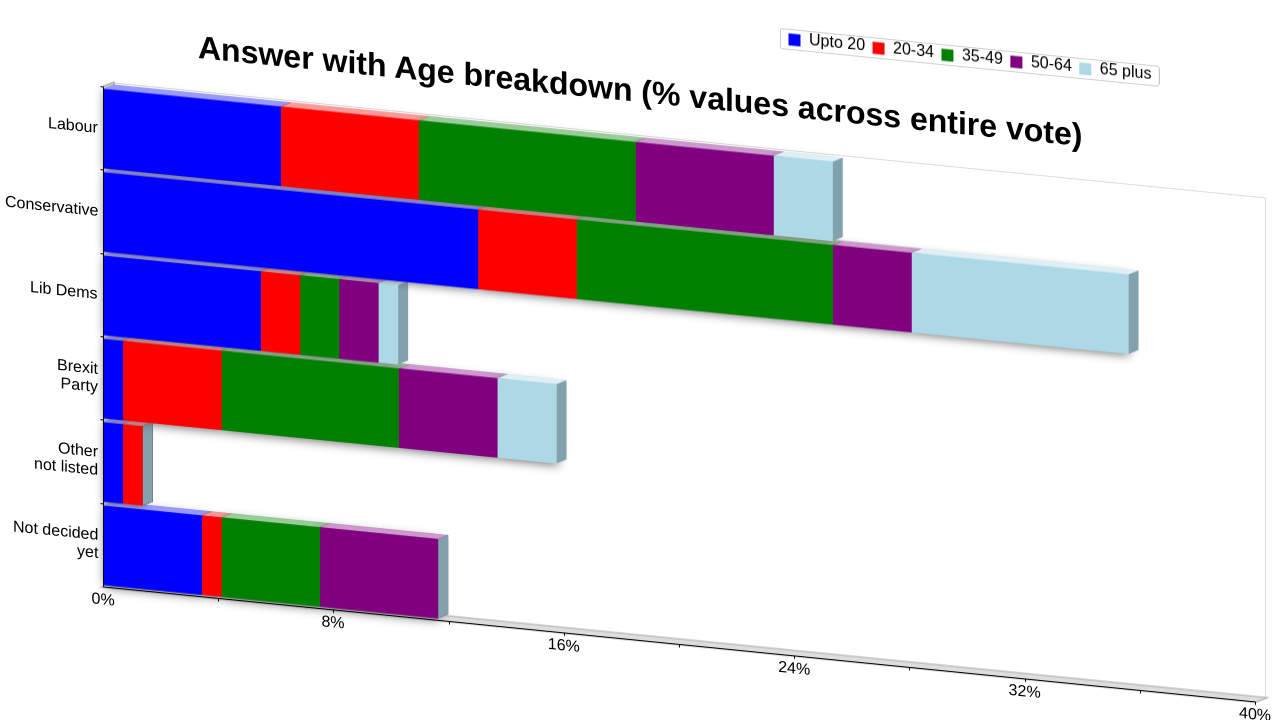 Answer with Age breakdown (% values across entire vote)

Upto 20 20-34 35-49 50-64 65 plus

Labour
Conservative
Lib Dems
Brexit Party
Other not listed
Not decided yet

0%
8%
16%
24%
32%
40%